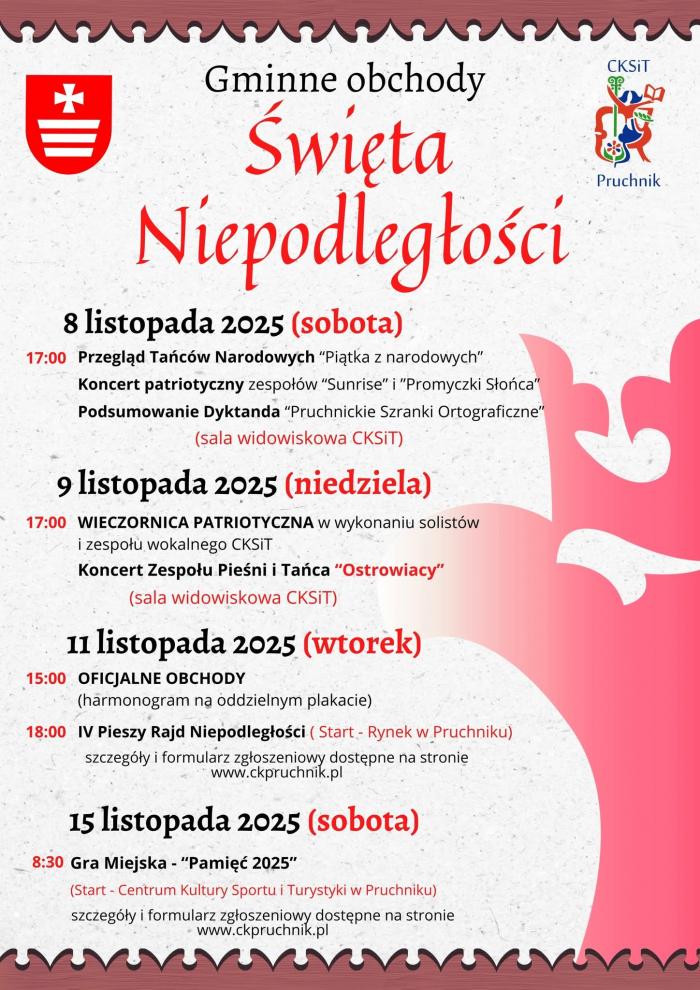 Gminne obchody
Święta Niepodległości

CKSiT
Pruchnik

8 listopada 2025 (sobota)

17:00 Przegląd Tańców Narodowych "Piątka z narodowych"
Koncert patriotyczny zespołów "Sunrise" i "Promyczki Słońca"
Podsumowanie Dyktanda "Pruchnickie Szranki Ortograficzne"
(sala widowiskowa CKSiT)

9 listopada 2025 (niedziela)

17:00 WIECZORNICA PATRIOTYCZNA w wykonaniu solistów i zespołu wokalnego CKSiT
Koncert Zespołu Pieśni i Tańca "Ostrowiacy"
(sala widowiskowa CKSiT)

11 listopada 2025 (wtorek)

15:00 OFICJALNE OBCHODY
(harmonogram na oddzielnym plakacie)

18:00 IV Pieszy Rajd Niepodległości ( Start - Rynek w Pruchniku)
szczegóły i formularz zgłoszeniowy dostępne na stronie www.ckpruchnik.pl

15 listopada 2025 (sobota)

8:30 Gra Miejska - "Pamięć 2025"
(Start - Centrum Kultury Sportu i Turystyki w Pruchniku)
szczegóły i formularz zgłoszeniowy dostępne na stronie www.ckpruchnik.pl